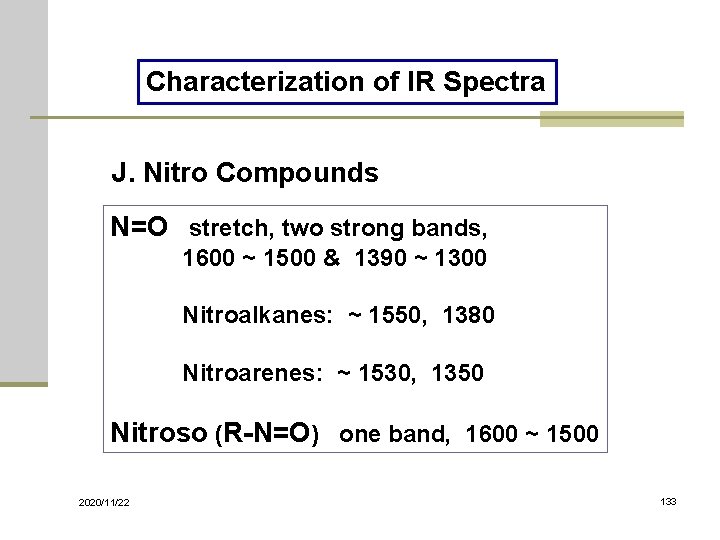 Characterization of IR Spectra

J. Nitro Compounds

N=O stretch, two strong bands,
1600 ~ 1500 & 1390 ~ 1300

Nitroalkanes: ~ 1550, 1380

Nitroarenes: ~ 1530, 1350

Nitroso (R-N=O) one band, 1600 ~ 1500

2020/11/22

133